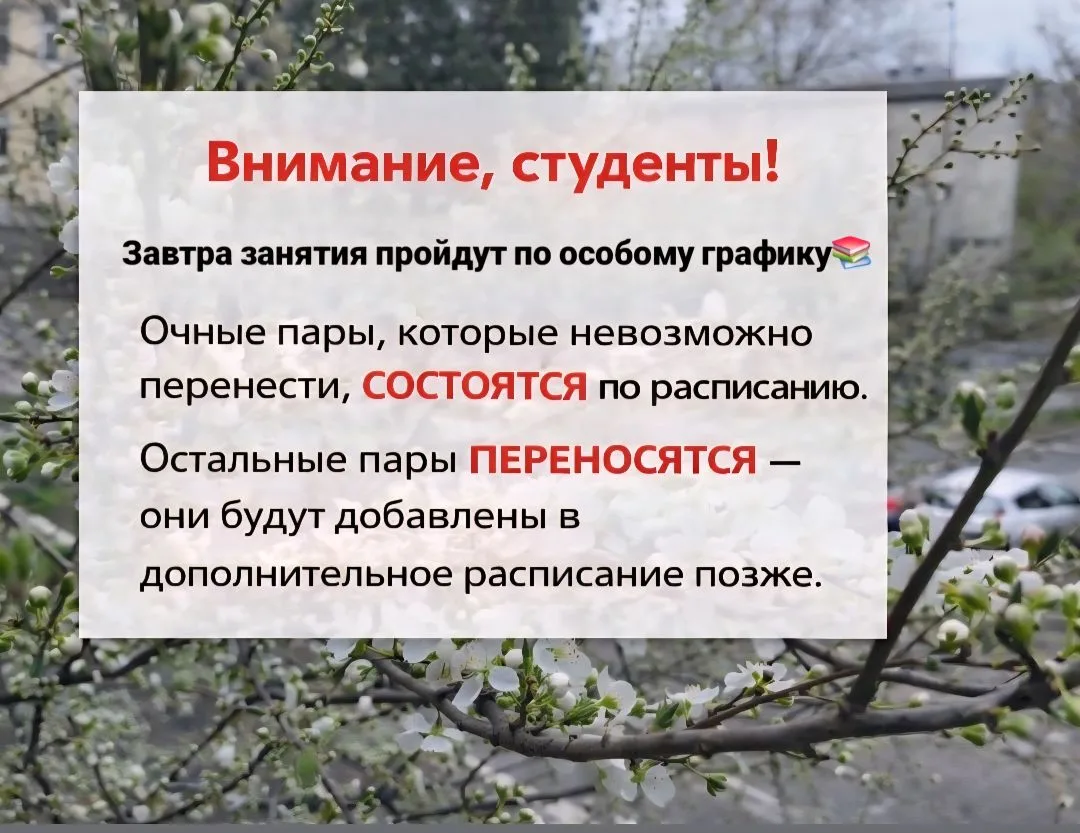 Внимание, студенты!

Завтра занятия пройдут по особому графику📚

Очные пары, которые невозможно перенести, СОСТОЯТСЯ по расписанию.

Остальные пары ПЕРЕНОСЯТСЯ — они будут добавлены в дополнительное расписание позже.